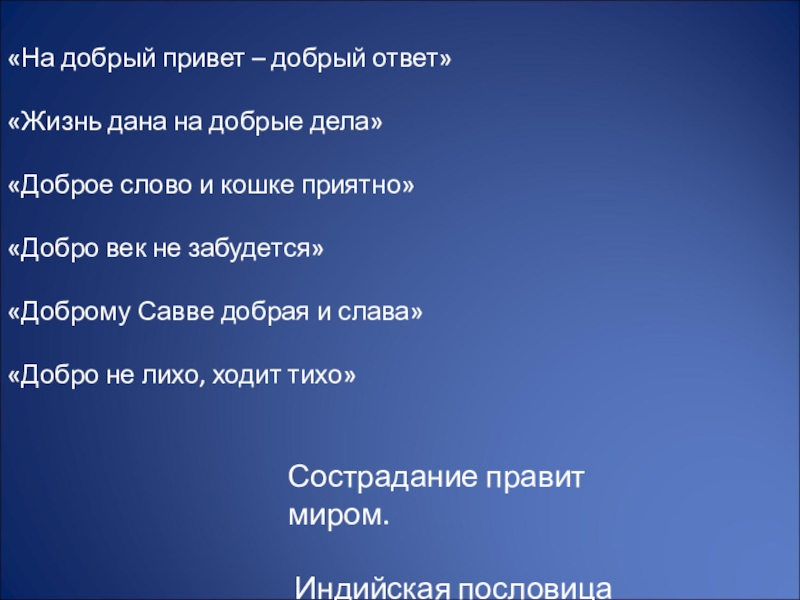 «На добрый привет – добрый ответ»

«Жизнь дана на добрые дела»

«Доброе слово и кошке приятно»

«Добро век не забудется»

«Доброму Савве добрая и слава»

«Добро не лихо, ходит тихо»

Сострадание правит миром.

Индийская пословица